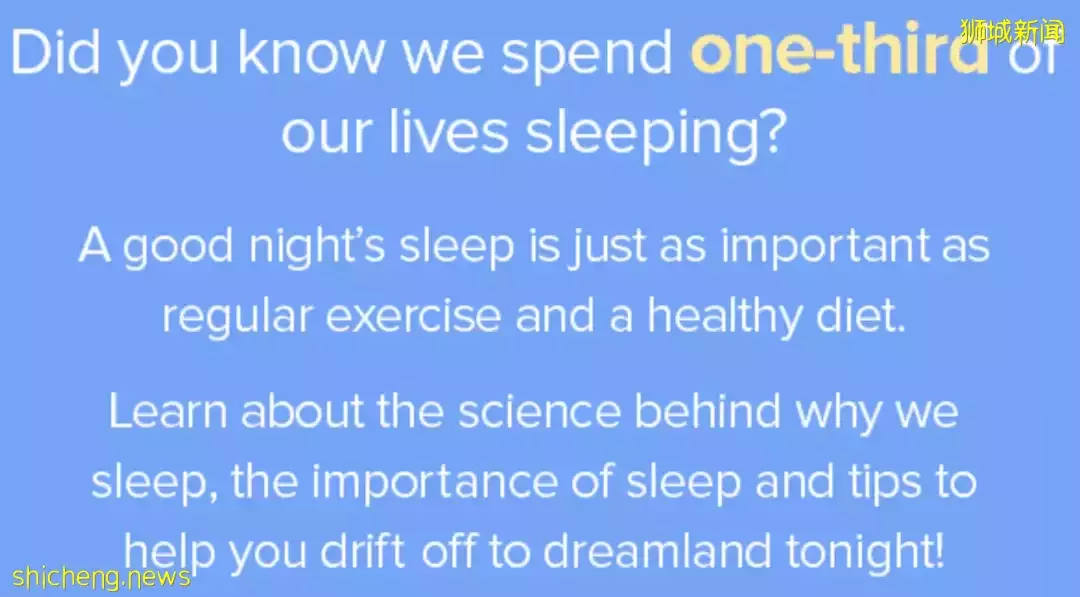 狮城新闻

Did you know we spend one-third of our lives sleeping?

A good night's sleep is just as important as regular exercise and a healthy diet.

Learn about the science behind why we sleep, the importance of sleep and tips to help you drift off to dreamland tonight!

shicheng.news